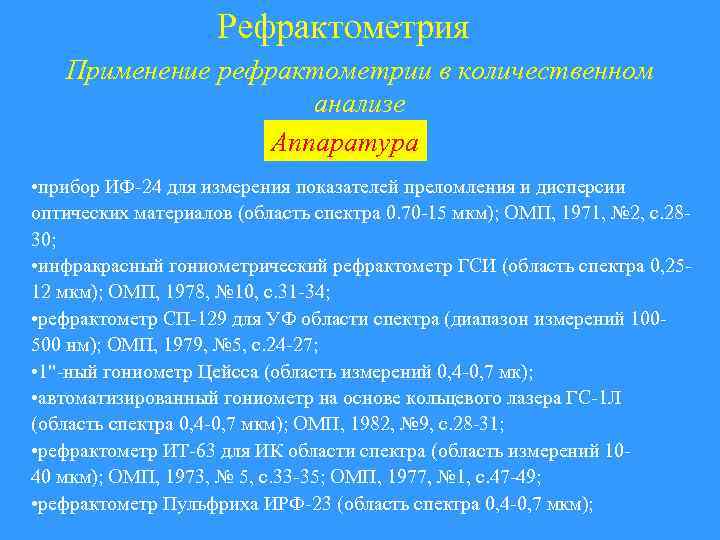 Рефрактометрия

Применение рефрактометрии в количественном анализе

Аппаратура

•прибор ИФ-24 для измерения показателей преломления и дисперсии оптических материалов (область спектра 0.70-15 мкм); ОМП, 1971, №2, с.28-30;

•инфракрасный гониометрический рефрактометр ГСИ (область спектра 0,25-12 мкм); ОМП, 1978, №10, с.31-34;

•рефрактометр СП-129 для УФ области спектра (диапазон измерений 100-500 нм); ОМП, 1979, №5, с.24-27;

•1"-ный гониометр Цейсса (область измерений 0,4-0,7 мк);

•автоматизированный гониометр на основе кольцевого лазера ГС-1Л (область спектра 0,4-0,7 мкм); ОМП, 1982, №9, с.28-31;

•рефрактометр ИТ-63 для ИК области спектра (область измерений 10-40 мкм); ОМП, 1973, № 5, с.33-35; ОМП, 1977, №1, с.47-49;

•рефрактометр Пульфриха ИРФ-23 (область спектра 0,4-0,7 мкм);